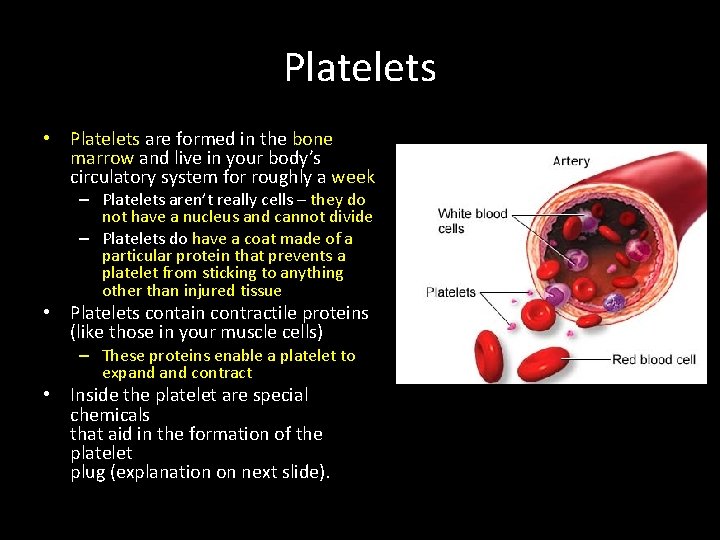 Platelets

• Platelets are formed in the bone marrow and live in your body's circulatory system for roughly a week
  – Platelets aren't really cells – they do not have a nucleus and cannot divide
  – Platelets do have a coat made of a particular protein that prevents a platelet from sticking to anything other than injured tissue
• Platelets contain contractile proteins (like those in your muscle cells)
  – These proteins enable a platelet to expand and contract
• Inside the platelet are special chemicals that aid in the formation of the platelet plug (explanation on next slide).

Artery
White blood cells
Platelets
Red blood cell